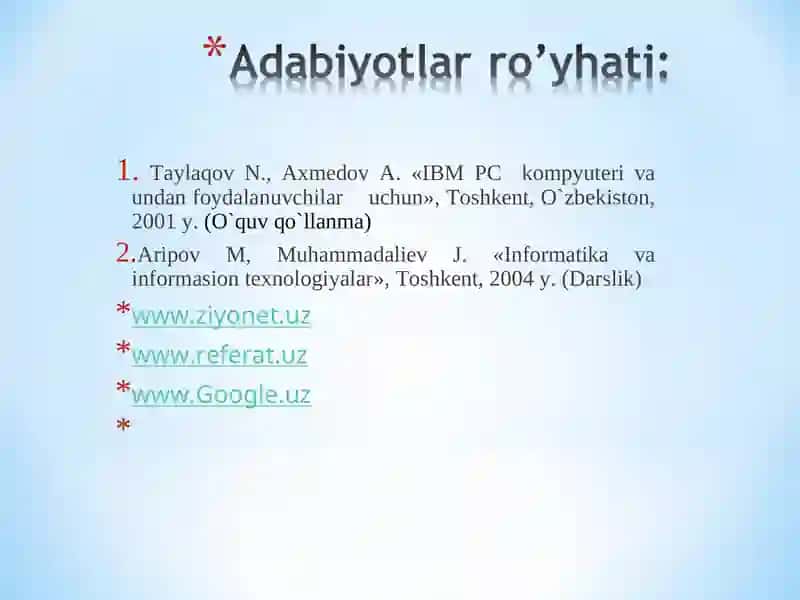 *Adabiyotlar ro’yhati:

1. Taylaqov N., Axmedov A. «IBM PC kompyuteri va undan foydalanuvchilar uchun», Toshkent, O`zbekiston, 2001 y. (O`quv qo`llanma)

2.Aripov M, Muhammadaliev J. «Informatika va informasion texnologiyalar», Toshkent, 2004 y. (Darslik)

*www.ziyonet.uz

*www.referat.uz

*www.Google.uz

*